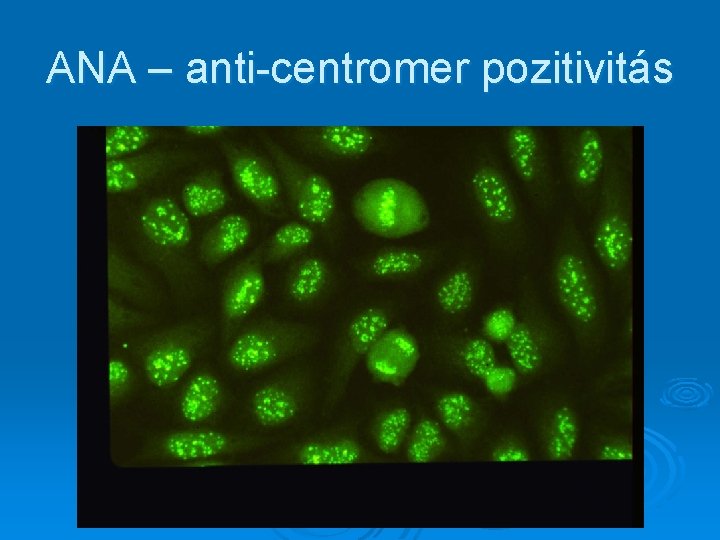 ANA – anti-centromer pozitivitás